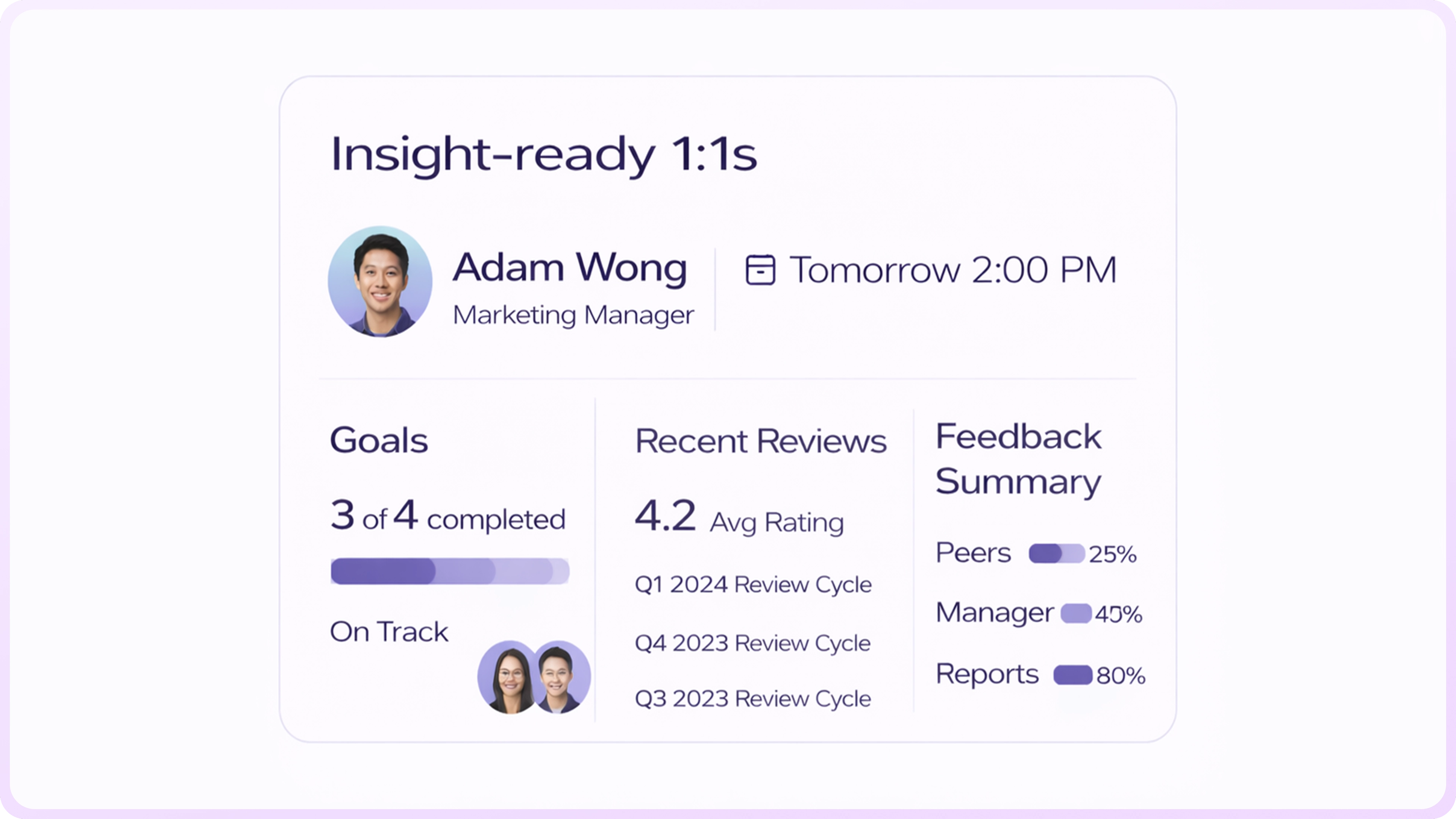 Insight-ready 1:1s

Adam Wong
Marketing Manager

Tomorrow 2:00 PM

Goals

3 of 4 completed

On Track

Recent Reviews

4.2 Avg Rating

Q1 2024 Review Cycle

Q4 2023 Review Cycle

Q3 2023 Review Cycle

Feedback Summary

Peers 25%

Manager 45%

Reports 80%